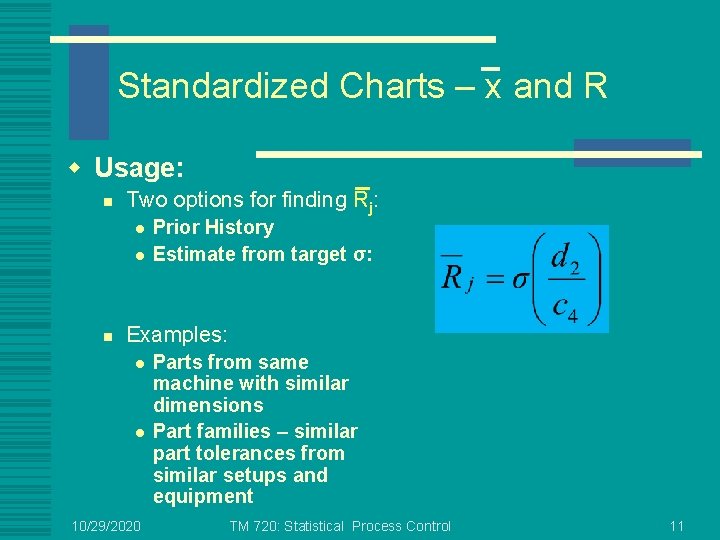 Standardized Charts – $\bar{x}$ and R

Usage:

Two options for finding $\bar{R}_j$:

Prior History

Estimate from target σ:

$\bar{R}_j = \sigma\left(\frac{d_2}{c_4}\right)$

Examples:

Parts from same machine with similar dimensions

Part families – similar part tolerances from similar setups and equipment

10/29/2020

TM 720: Statistical Process Control

11